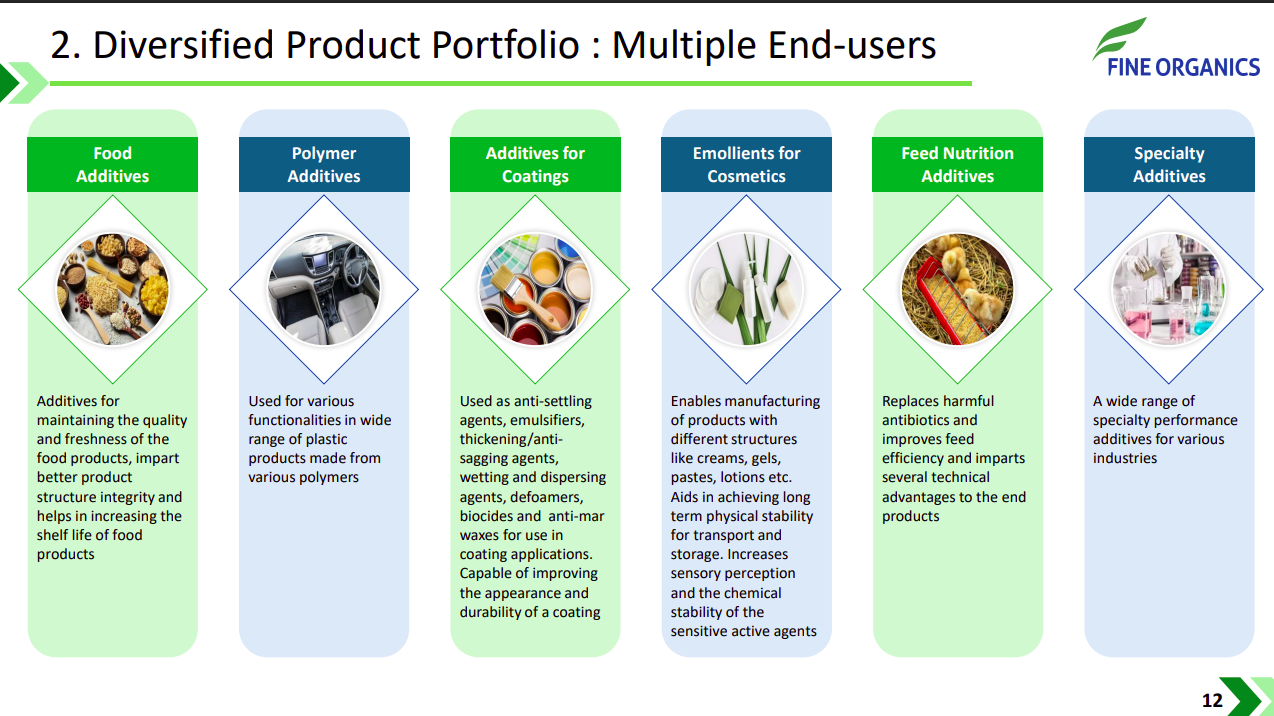 2. Diversified Product Portfolio : Multiple End-users

FINE ORGANICS

Food Additives

Additives for maintaining the quality and freshness of the food products, impart better product structure integrity and helps in increasing the shelf life of food products

Polymer Additives

Used for various functionalities in wide range of plastic products made from various polymers

Additives for Coatings

Used as anti-settling agents, emulsifiers, thickening/anti-sagging agents, wetting and dispersing agents, defoamers, biocides and anti-mar waxes for use in coating applications. Capable of improving the appearance and durability of a coating

Emollients for Cosmetics

Enables manufacturing of products with different structures like creams, gels, pastes, lotions etc. Aids in achieving long term physical stability for transport and storage. Increases sensory perception and the chemical stability of the sensitive active agents

Feed Nutrition Additives

Replaces harmful antibiotics and improves feed efficiency and imparts several technical advantages to the end products

Specialty Additives

A wide range of specialty performance additives for various industries

12